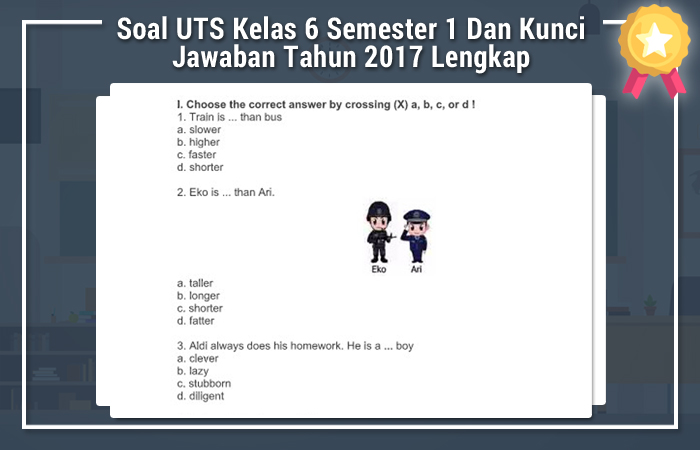 Soal UTS Kelas 6 Semester 1 Dan Kunci Jawaban Tahun 2017 Lengkap

I. Choose the correct answer by crossing (X) a, b, c, or d !
1. Train is ... than bus
a. slower
b. higher
c. faster
d. shorter

2. Eko is ... than Ari.

Eko Ari

a. taller
b. longer
c. shorter
d. fatter

3. Aldi always does his homework. He is a ... boy
a. clever
b. lazy
c. stubborn
d. diligent